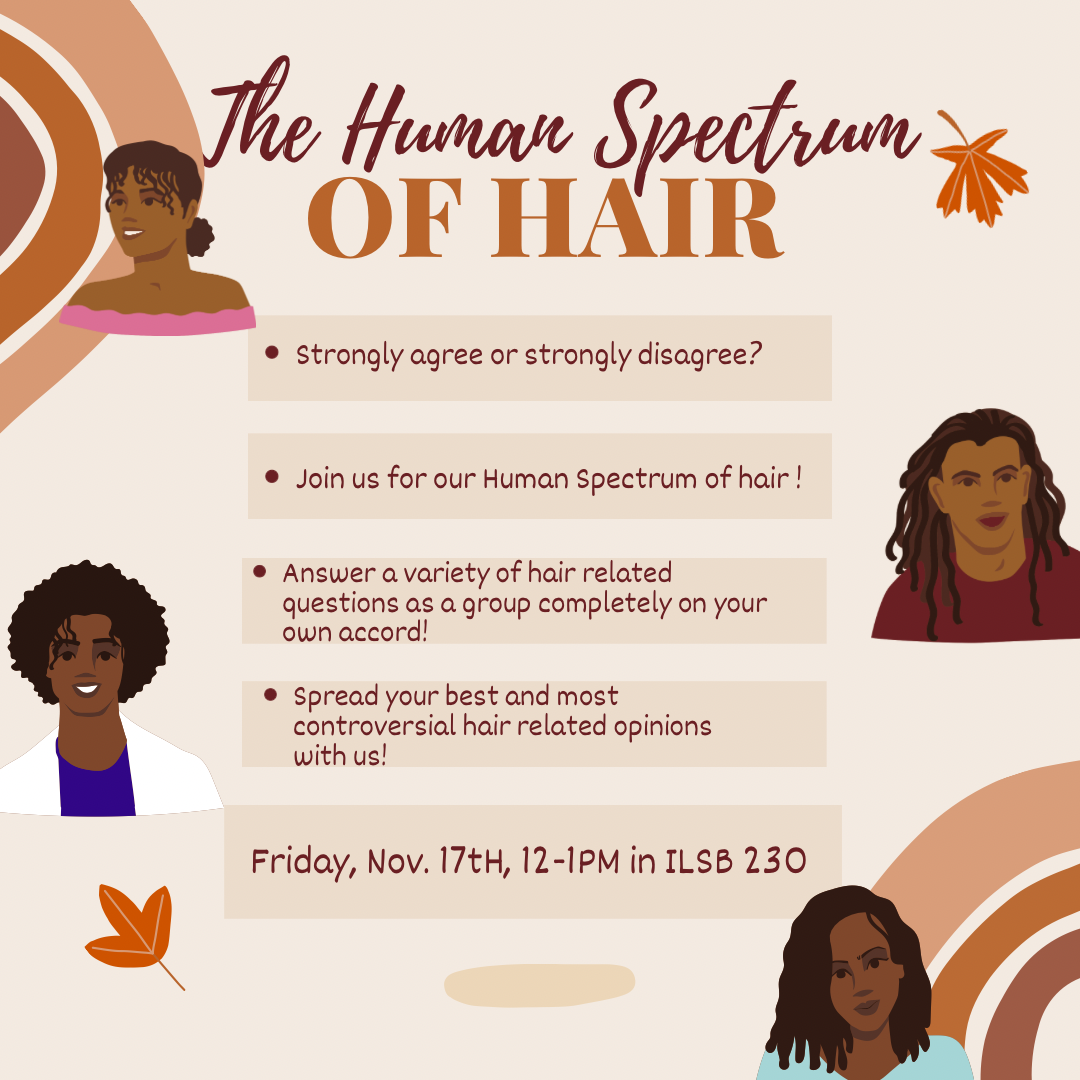 The Human Spectrum
OF HAIR

• Strongly agree or strongly disagree?

• Join us for our Human Spectrum of hair !

• Answer a variety of hair related questions as a group completely on your own accord!

• Spread your best and most controversial hair related opinions with us!

Friday, Nov. 17tH, 12-1PM in ILSB 230